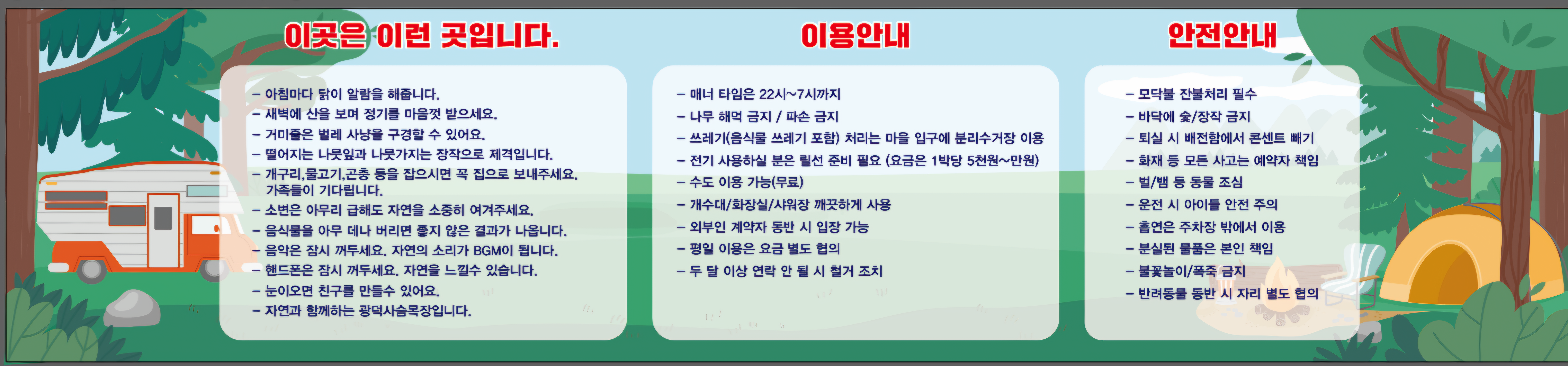 이곳은 이런 곳입니다.

– 아침마다 닭이 알람을 해줍니다.
– 새벽에 산을 보며 정기를 마음껏 받으세요.
– 거미줄은 벌레 사냥을 구경할 수 있어요.
– 떨어지는 나뭇잎과 나뭇가지는 장작으로 제격입니다.
– 개구리,물고기,곤충 등을 잡으시면 꼭 집으로 보내주세요. 가족들이 기다립니다.
– 소변은 아무리 급해도 자연을 소중히 여겨주세요.
– 음식물을 아무 데나 버리면 좋지 않은 결과가 나옵니다.
– 음악은 잠시 꺼두세요. 자연의 소리가 BGM이 됩니다.
– 핸드폰은 잠시 꺼두세요. 자연을 느낄수 있습니다.
– 눈이오면 친구를 만들수 있어요.
– 자연과 함께하는 광덕사슴목장입니다.

이용안내

– 매너 타임은 22시~7시까지
– 나무 해먹 금지 / 파손 금지
– 쓰레기(음식물 쓰레기 포함) 처리는 마을 입구에 분리수거장 이용
– 전기 사용하실 분은 릴선 준비 필요 (요금은 1박당 5천원~만원)
– 수도 이용 가능(무료)
– 개수대/화장실/샤워장 깨끗하게 사용
– 외부인 계약자 동반 시 입장 가능
– 평일 이용은 요금 별도 협의
– 두 달 이상 연락 안 될 시 철거 조치

안전안내

– 모닥불 잔불처리 필수
– 바닥에 숯/장작 금지
– 퇴실 시 배전함에서 콘센트 빼기
– 화재 등 모든 사고는 예약자 책임
– 벌/뱀 등 동물 조심
– 운전 시 아이들 안전 주의
– 흡연은 주차장 밖에서 이용
– 분실된 물품은 본인 책임
– 불꽃놀이/폭죽 금지
– 반려동물 동반 시 자리 별도 협의